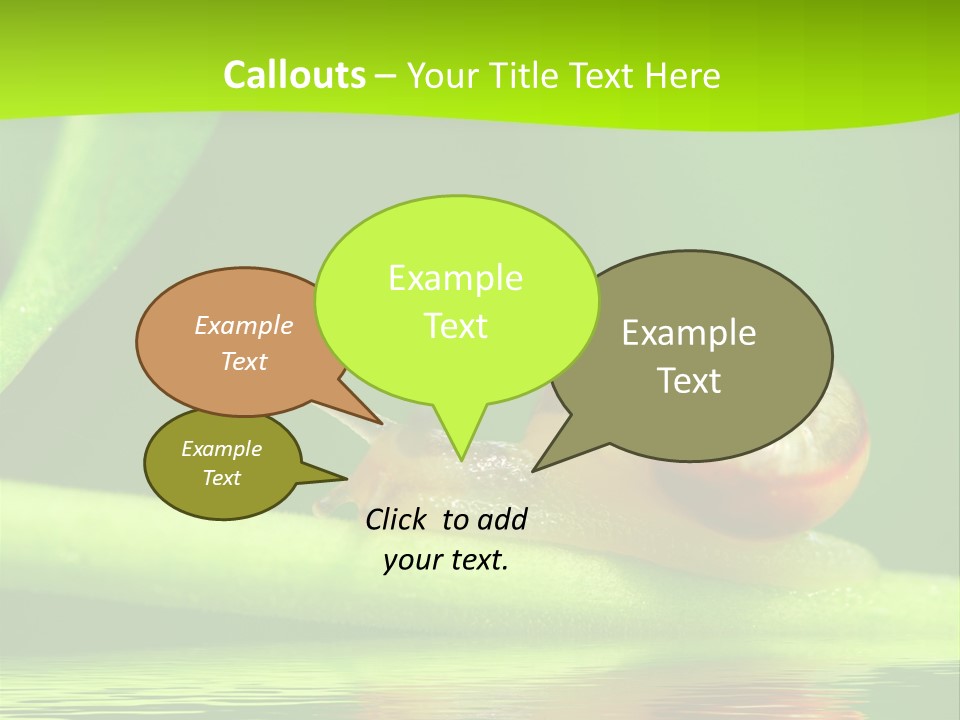 Callouts – Your Title Text Here

Example Text

Example Text

Example Text

Example Text

Click to add your text.